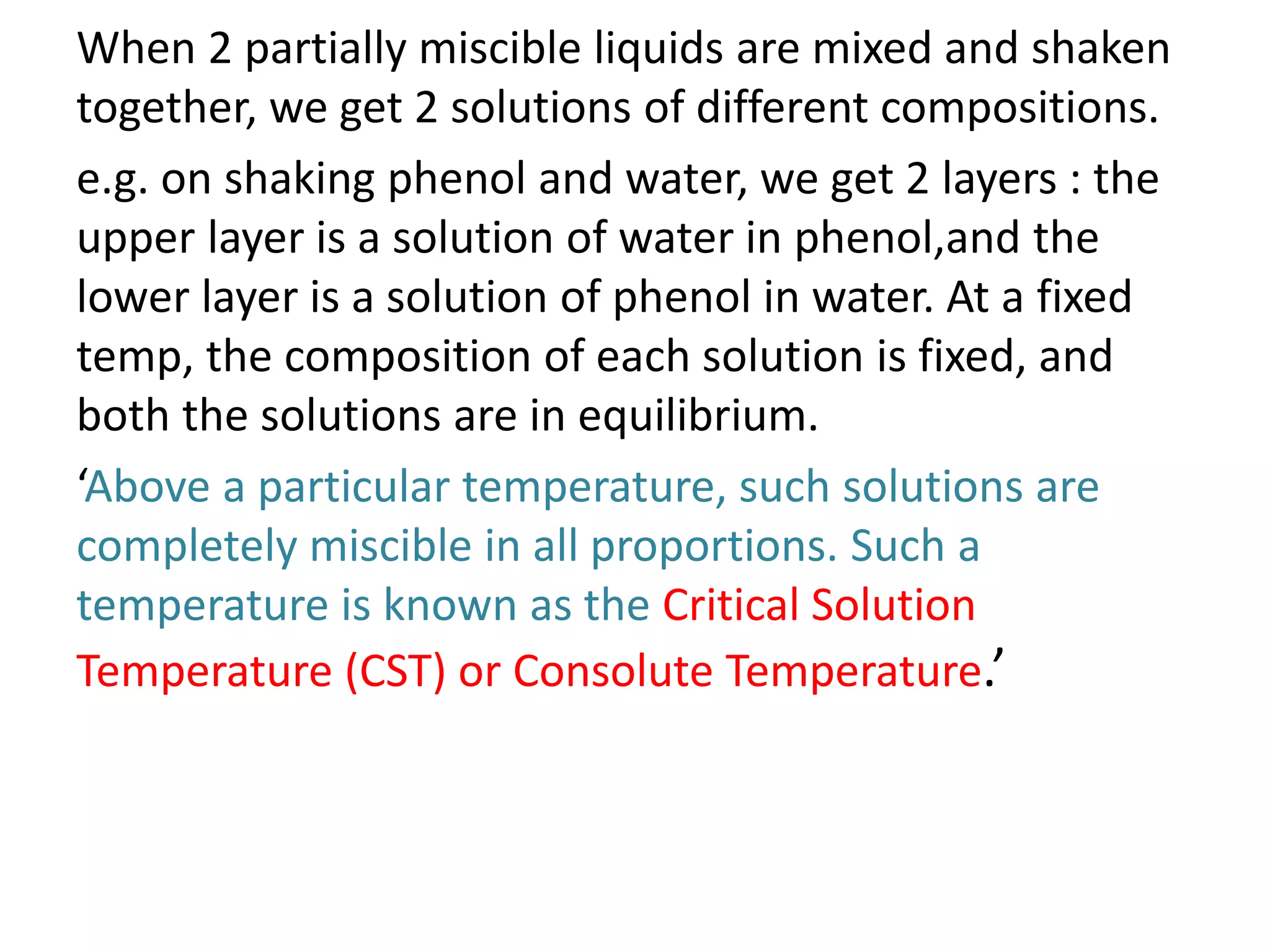 When 2 partially miscible liquids are mixed and shaken together, we get 2 solutions of different compositions.

e.g. on shaking phenol and water, we get 2 layers : the upper layer is a solution of water in phenol,and the lower layer is a solution of phenol in water. At a fixed temp, the composition of each solution is fixed, and both the solutions are in equilibrium.

‘Above a particular temperature, such solutions are completely miscible in all proportions. Such a temperature is known as the Critical Solution Temperature (CST) or Consolute Temperature.’